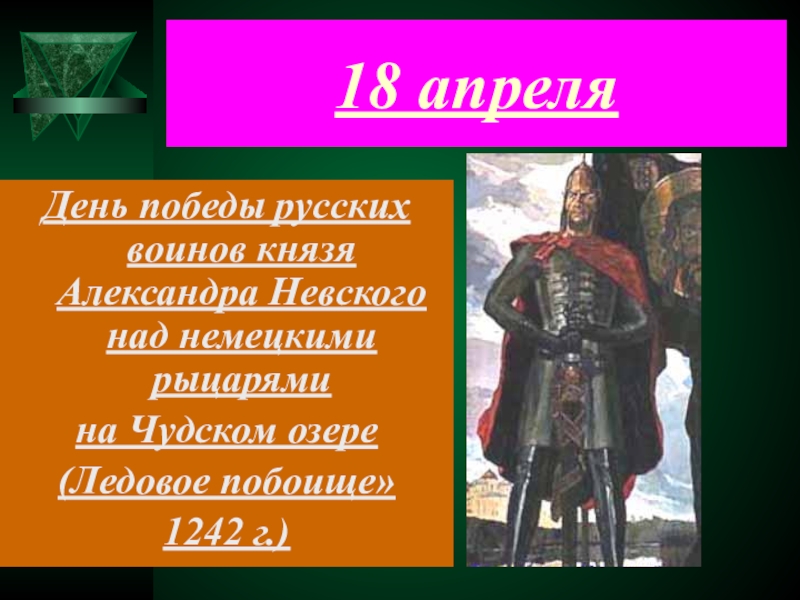 18 апреля

День победы русских воинов князя Александра Невского над немецкими рыцарями на Чудском озере (Ледовое побоище» 1242 г.)